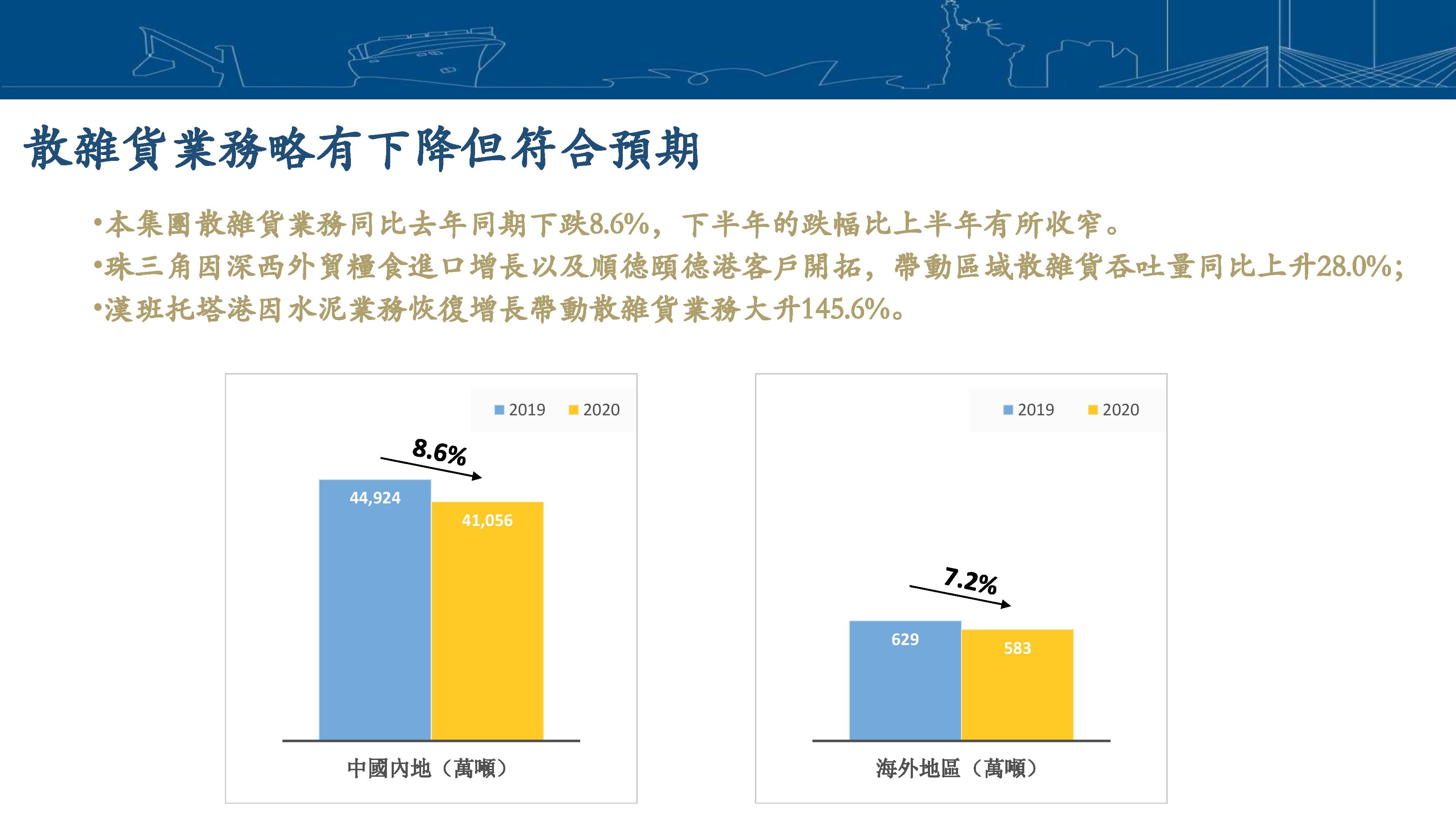 散雜貨業務略有下降但符合預期

•本集團散雜貨業務同比去年同期下跌8.6%，下半年的跌幅比上半年有所收窄。
•珠三角因深西外貿糧食進口增長以及順德頤德港客戶開拓，帶動區域散雜貨吞吐量同比上升28.0%;
•漢班托塔港因水泥業務恢復增長帶動散雜貨業務大升145.6%。

2019 2020

8.6%

44,924
41,056

中國內地（萬噸）

2019 2020

7.2%

629
583

海外地區（萬噸）